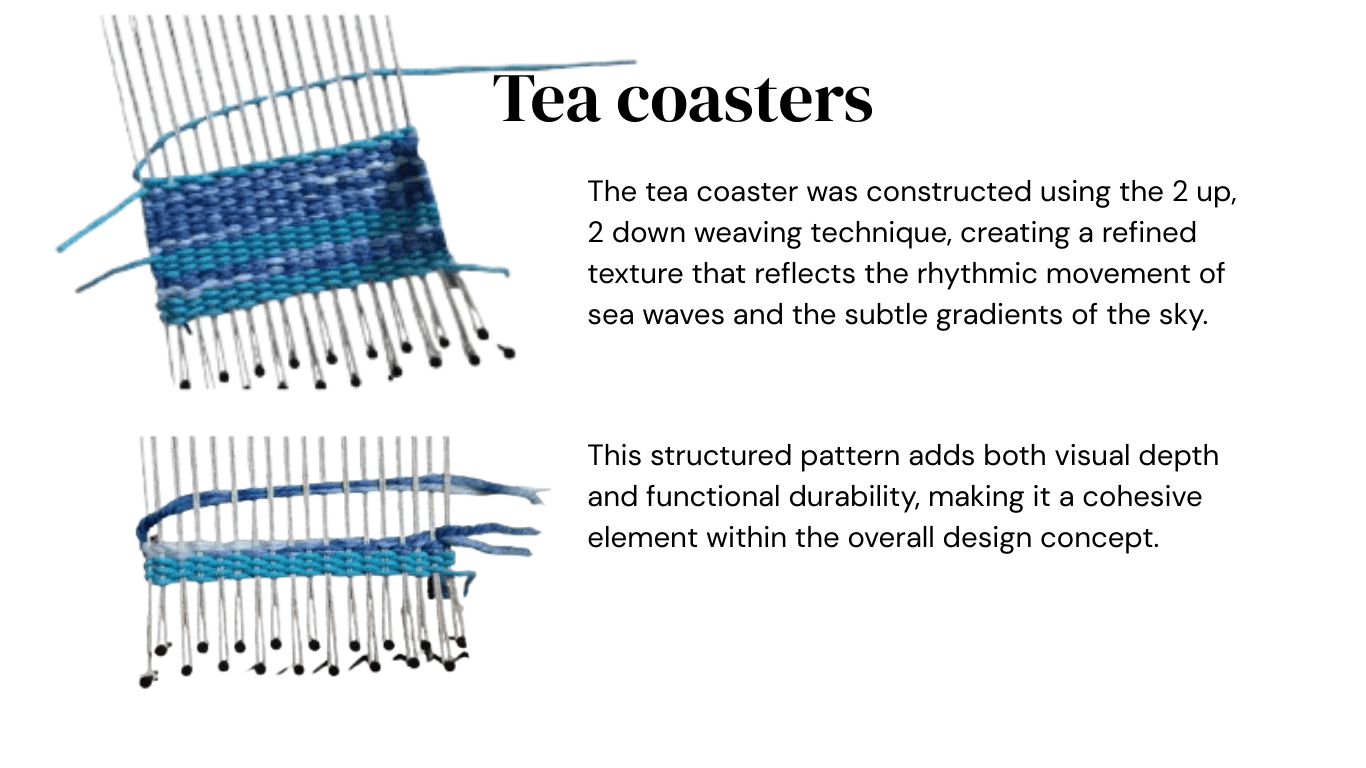 Tea coasters

The tea coaster was constructed using the 2 up, 2 down weaving technique, creating a refined texture that reflects the rhythmic movement of sea waves and the subtle gradients of the sky.

This structured pattern adds both visual depth and functional durability, making it a cohesive element within the overall design concept.